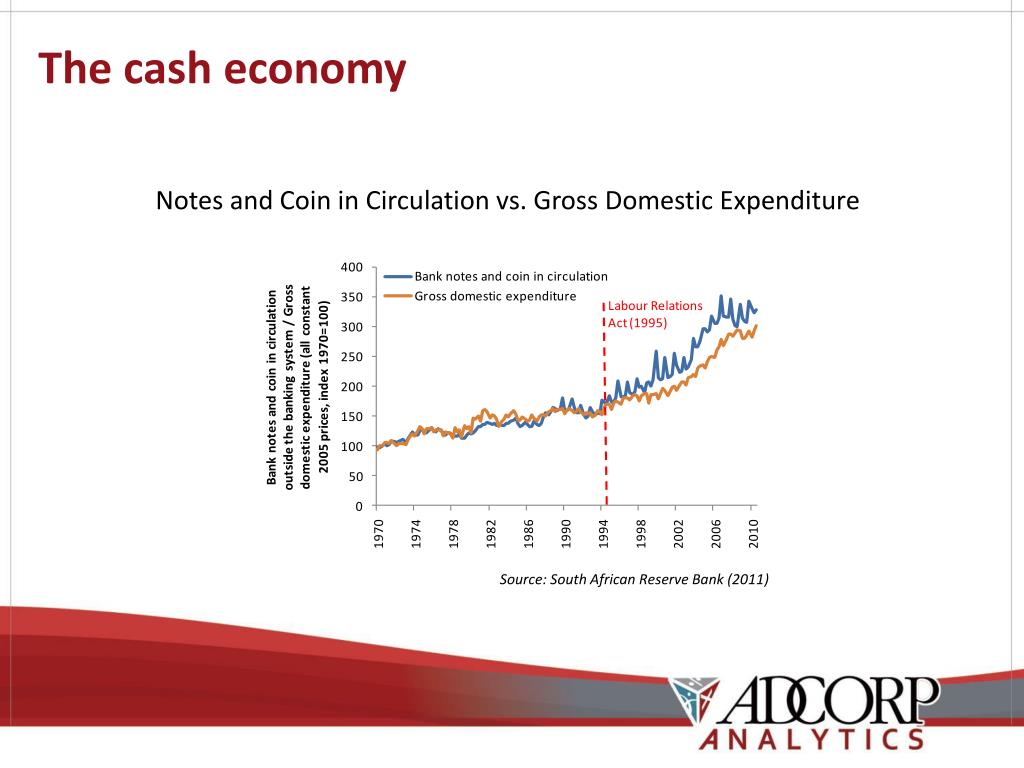 The cash economy

Notes and Coin in Circulation vs. Gross Domestic Expenditure

Bank notes and coin in circulation outside the banking system / Gross domestic expenditure (all constant 2005 prices, index 1970=100)

400
350
300
250
200
150
100
50
0

Bank notes and coin in circulation
Gross domestic expenditure

Labour Relations Act (1995)

1970
1974
1978
1982
1986
1990
1994
1998
2002
2006
2010

Source: South African Reserve Bank (2011)

ADCORP
ANALYTICS